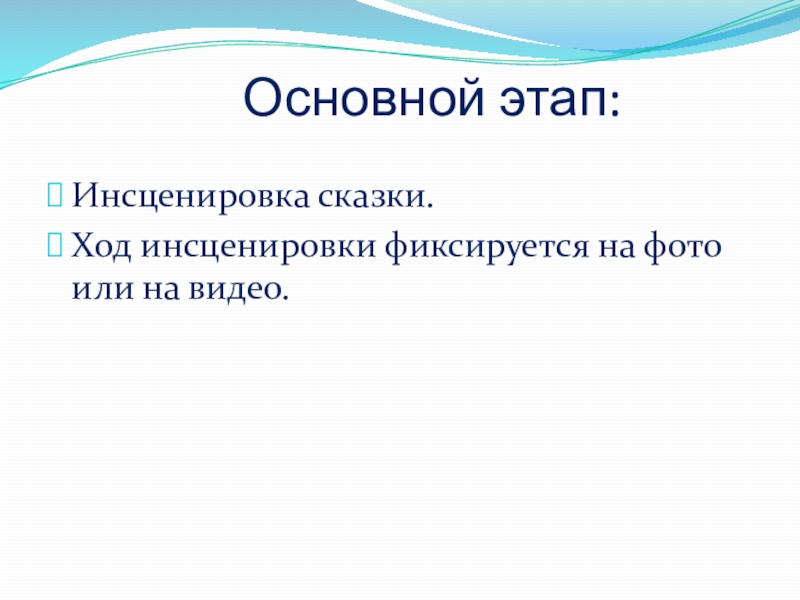 Основной этап:

Инсценировка сказки.

Ход инсценировки фиксируется на фото или на видео.